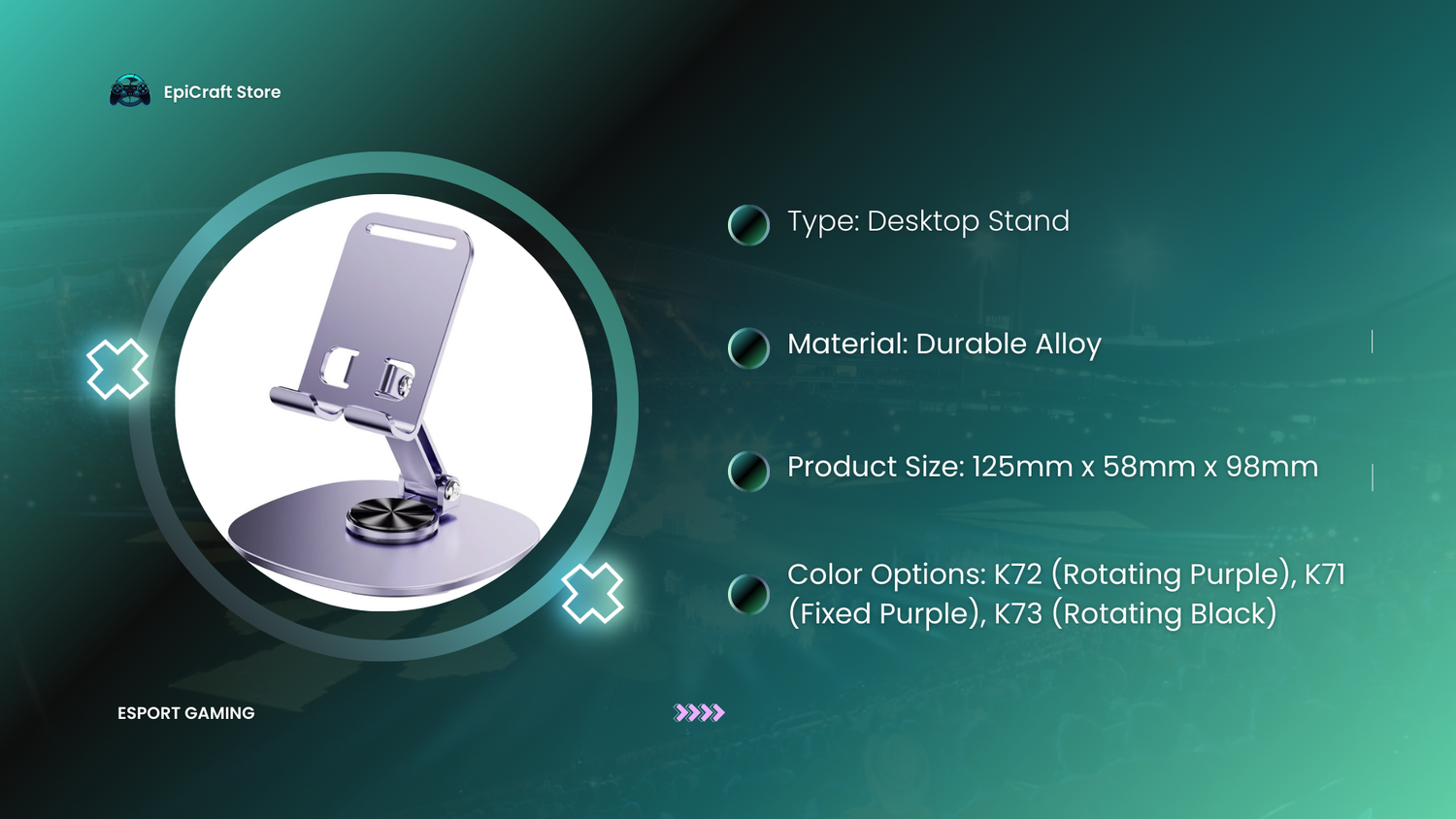 EpiCraft Store

Type: Desktop Stand

Material: Durable Alloy

Product Size: 125mm x 58mm x 98mm

Color Options: K72 (Rotating Purple), K71 (Fixed Purple), K73 (Rotating Black)

ESPORT GAMING